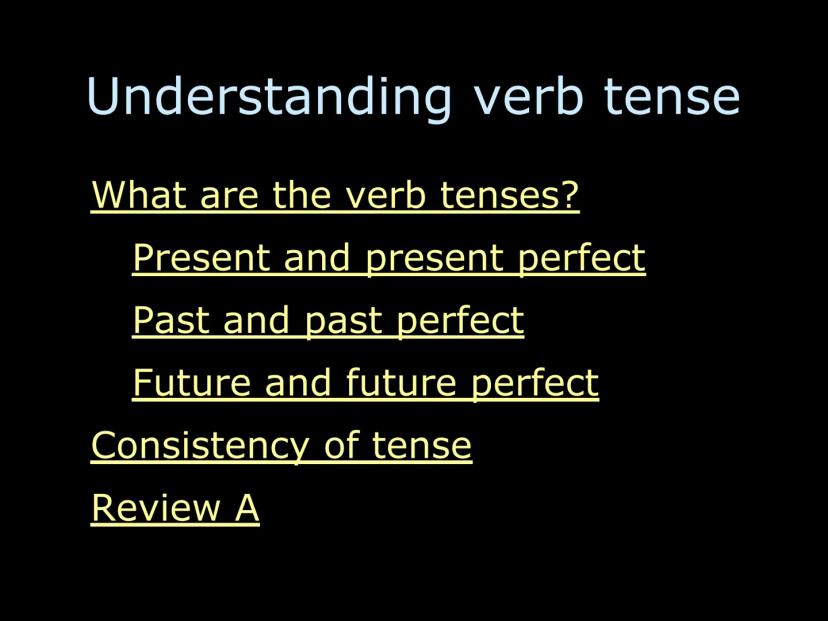 Understanding verb tense

What are the verb tenses?

Present and present perfect

Past and past perfect

Future and future perfect

Consistency of tense

Review A